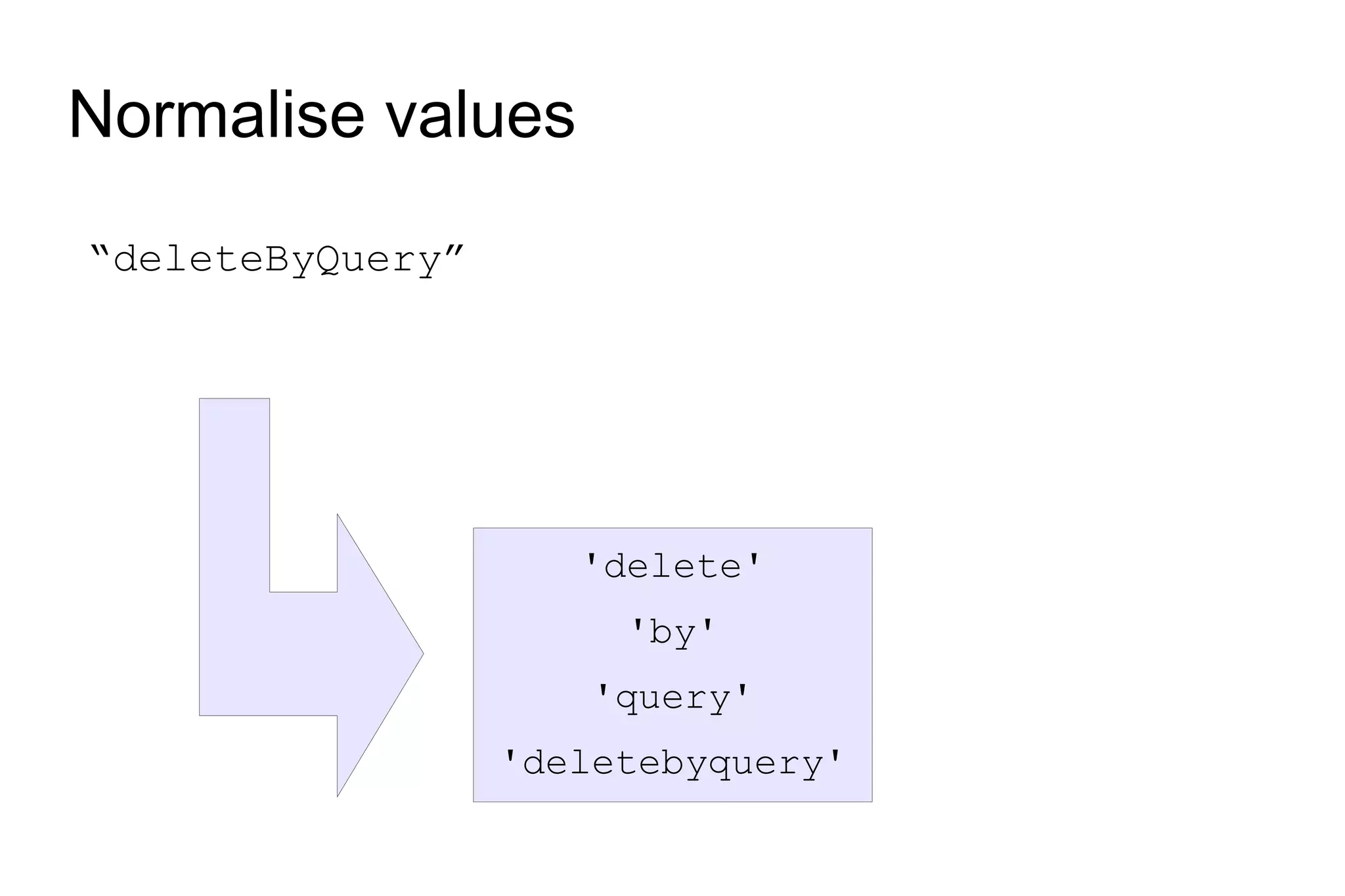 Normalise values

“deleteByQuery”

'delete'

'by'

'query'

'deletebyquery'